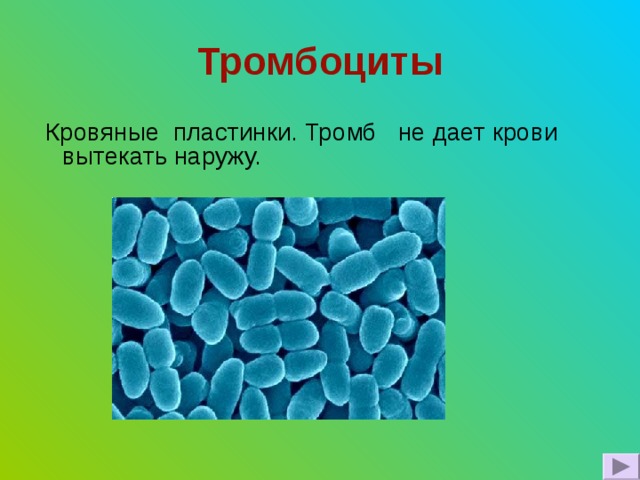 Тромбоциты

Кровяные пластинки. Тромб не дает крови вытекать наружу.